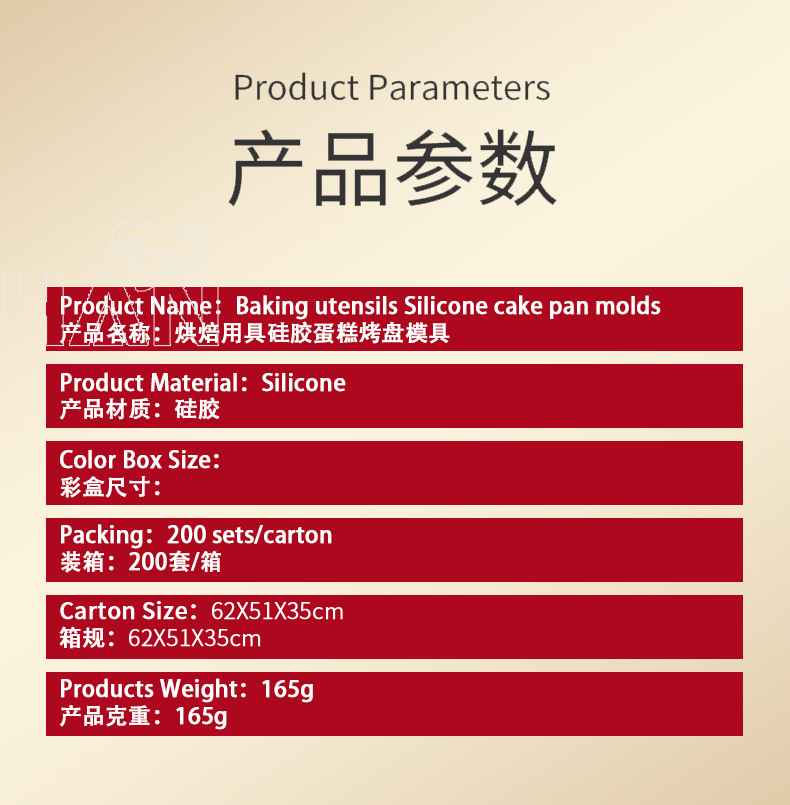 Product Parameters
产品参数

Product Name：Baking utensils Silicone cake pan molds
产品名称：烘焙用具硅胶蛋糕烤盘模具

Product Material：Silicone
产品材质：硅胶

Color Box Size：
彩盒尺寸：

Packing：200 sets/carton
装箱：200套/箱

Carton Size：62X51X35cm
箱规：62X51X35cm

Products Weight：165g
产品克重：165g